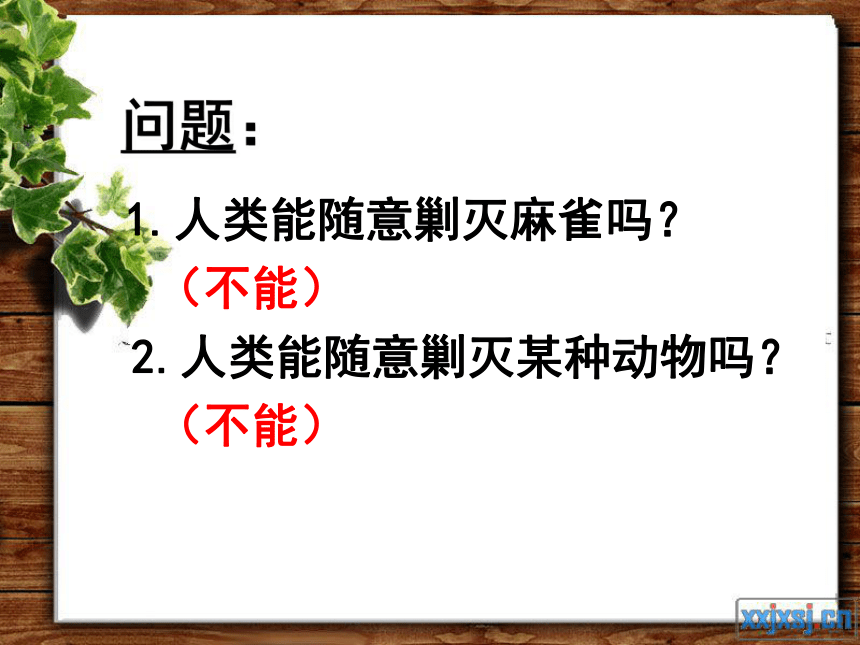 问题：

1. 人类能随意剿灭麻雀吗？

（不能）

2. 人类能随意剿灭某种动物吗？

（不能）

xxjxsj.cn